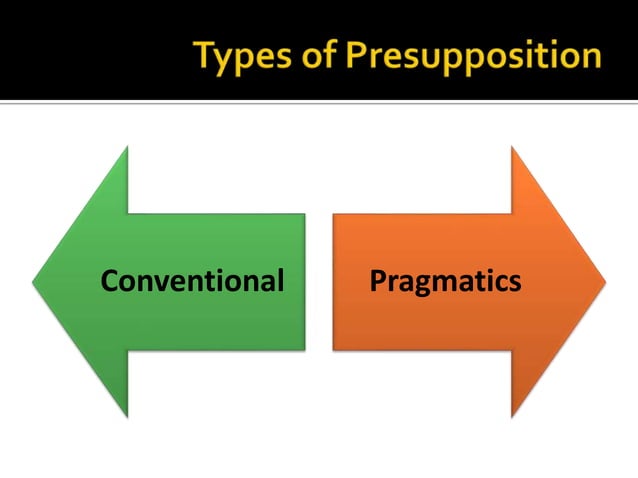 Types of Presupposition

Conventional

Pragmatics